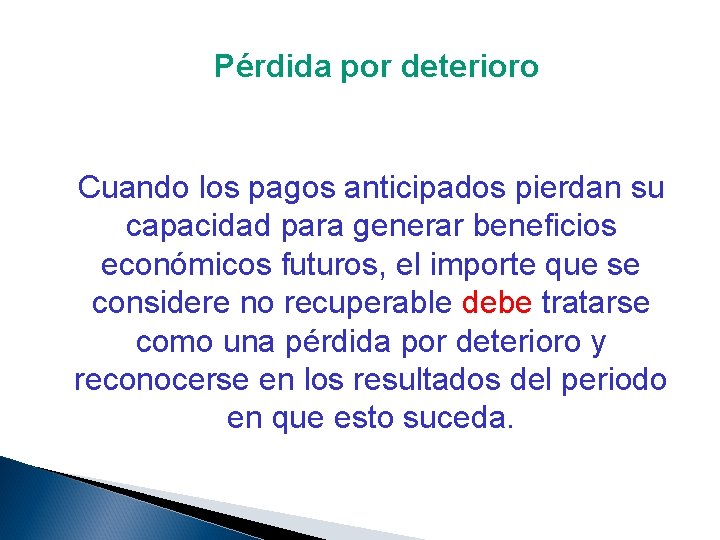 Pérdida por deterioro

Cuando los pagos anticipados pierdan su capacidad para generar beneficios económicos futuros, el importe que se considere no recuperable debe tratarse como una pérdida por deterioro y reconocerse en los resultados del periodo en que esto suceda.